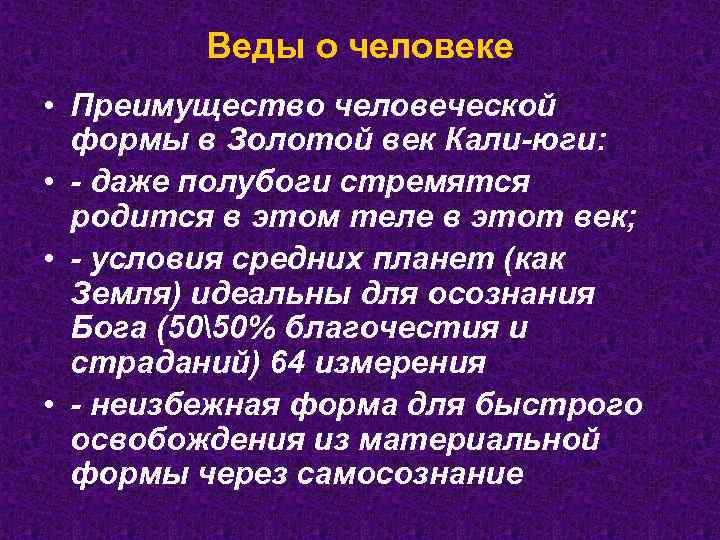 Веды о человеке

• Преимущество человеческой формы в Золотой век Кали-юги:
• - даже полубоги стремятся родится в этом теле в этот век;
• - условия средних планет (как Земля) идеальны для осознания Бога (50\50% благочестия и страданий) 64 измерения
• - неизбежная форма для быстрого освобождения из материальной формы через самосознание